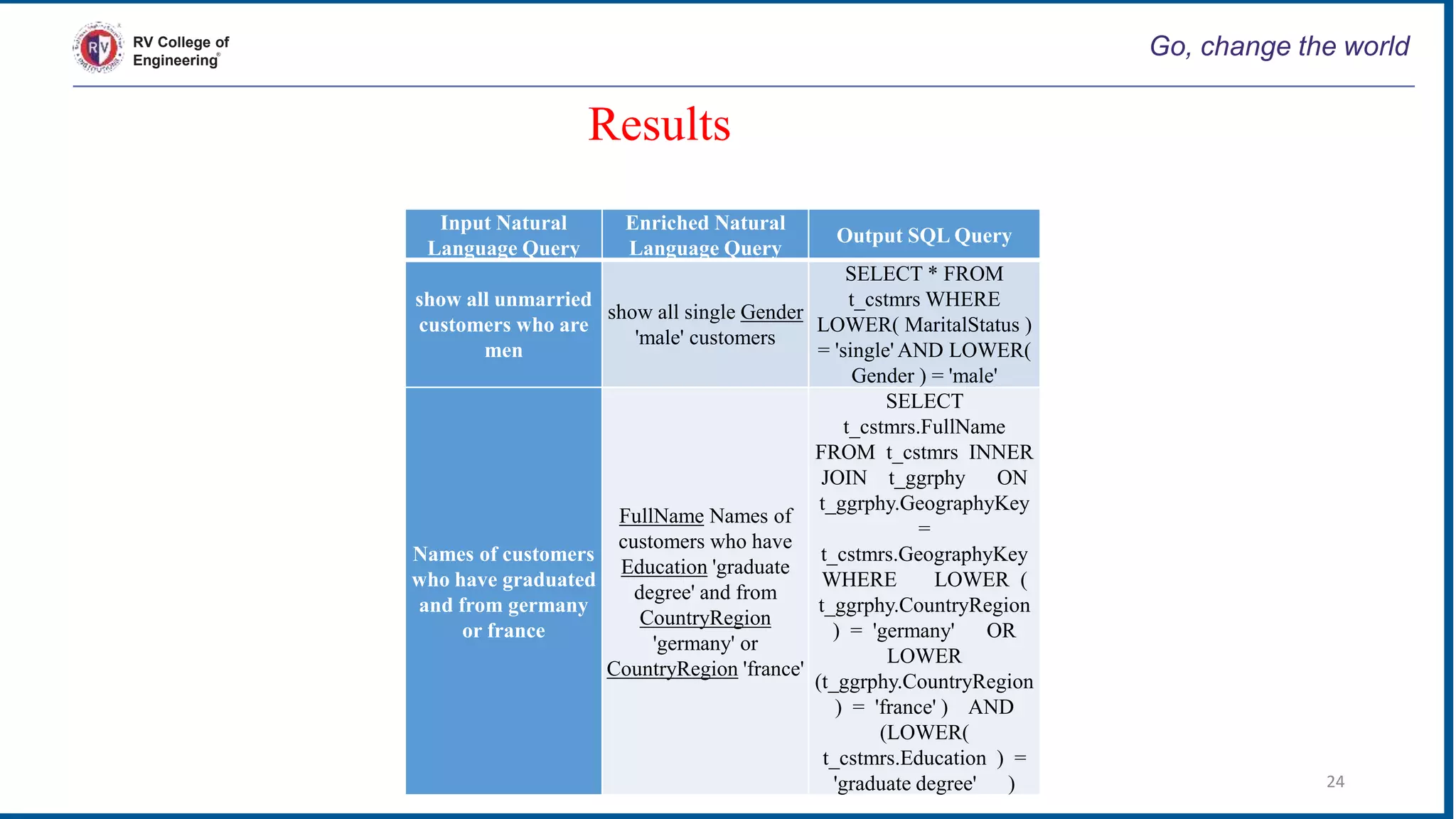 RV College of Engineering®

Go, change the world

Results

| Input Natural Language Query | Enriched Natural Language Query | Output SQL Query |
|---|---|---|
| show all unmarried customers who are men | show all single Gender 'male' customers | SELECT * FROM t_cstmrs WHERE LOWER( MaritalStatus ) = 'single' AND LOWER( Gender ) = 'male' |
| Names of customers who have graduated and from germany or france | FullName Names of customers who have Education 'graduate degree' and from CountryRegion 'germany' or CountryRegion 'france' | SELECT t_cstmrs.FullName FROM t_cstmrs INNER JOIN t_ggrphy ON t_ggrphy.GeographyKey = t_cstmrs.GeographyKey WHERE LOWER ( t_ggrphy.CountryRegion ) = 'germany' OR LOWER (t_ggrphy.CountryRegion ) = 'france' ) AND (LOWER( t_cstmrs.Education ) = 'graduate degree' ) |

24